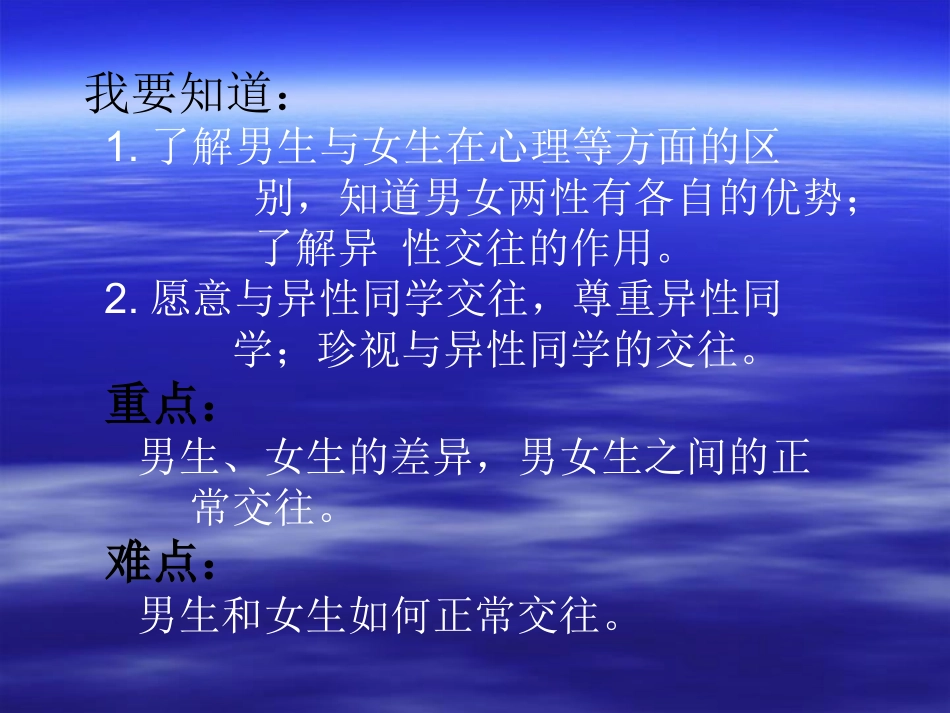 我要知道：

1. 了解男生与女生在心理等方面的区别，知道男女两性有各自的优势；了解异 性交往的作用。

2. 愿意与异性同学交往，尊重异性同学；珍视与异性同学的交往。

重点：

男生、女生的差异，男女生之间的正常交往。

难点：

男生和女生如何正常交往。